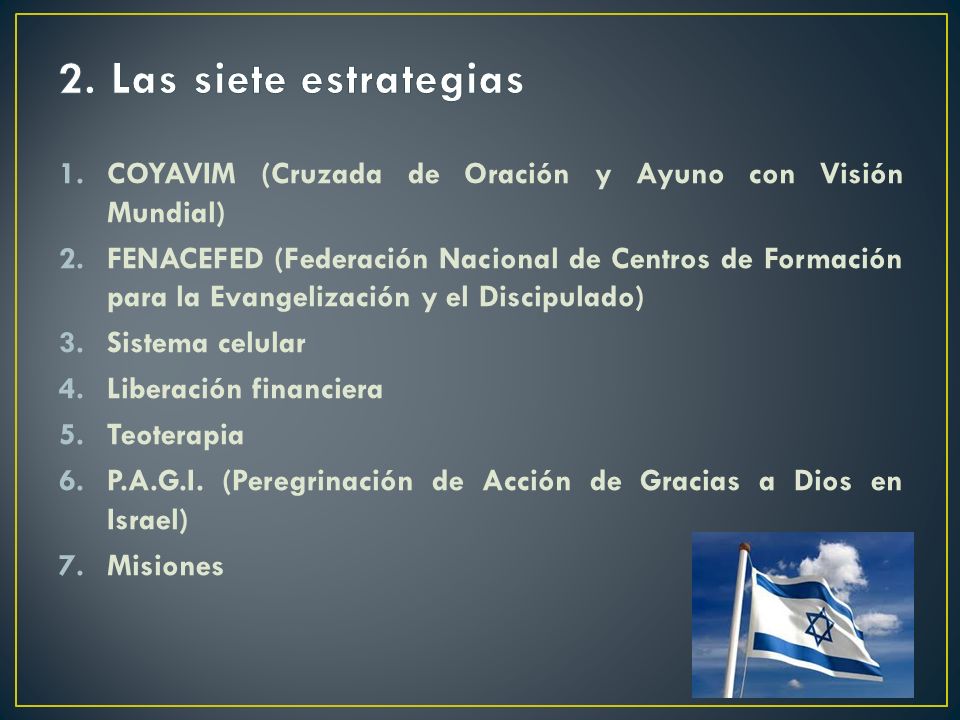 2. Las siete estrategias

1. COYAVIM (Cruzada de Oración y Ayuno con Visión Mundial)
2. FENACEFED (Federación Nacional de Centros de Formación para la Evangelización y el Discipulado)
3. Sistema celular
4. Liberación financiera
5. Teoterapia
6. P.A.G.I. (Peregrinación de Acción de Gracias a Dios en Israel)
7. Misiones